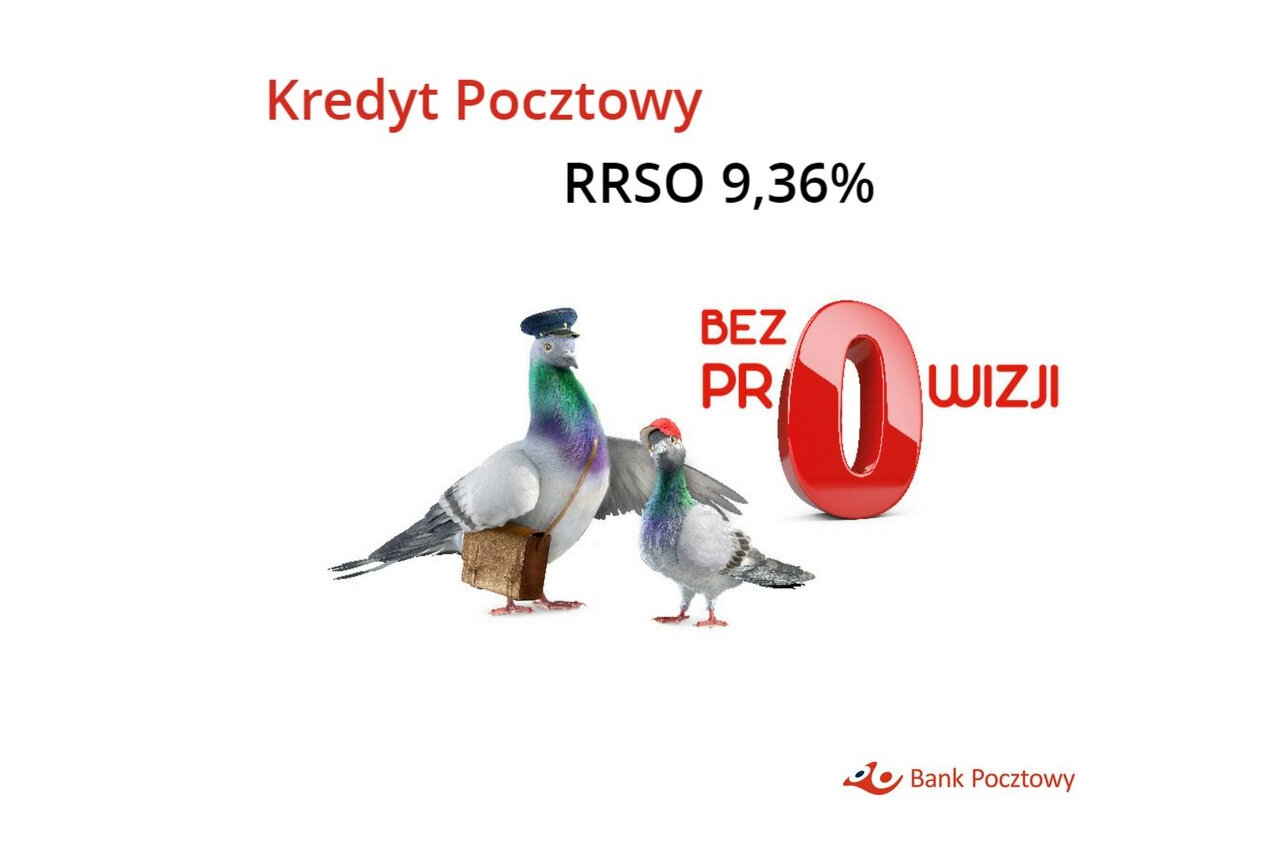 Kredyt Pocztowy

RRSO 9,36%

BEZ PR0WIZJI

Bank Pocztowy